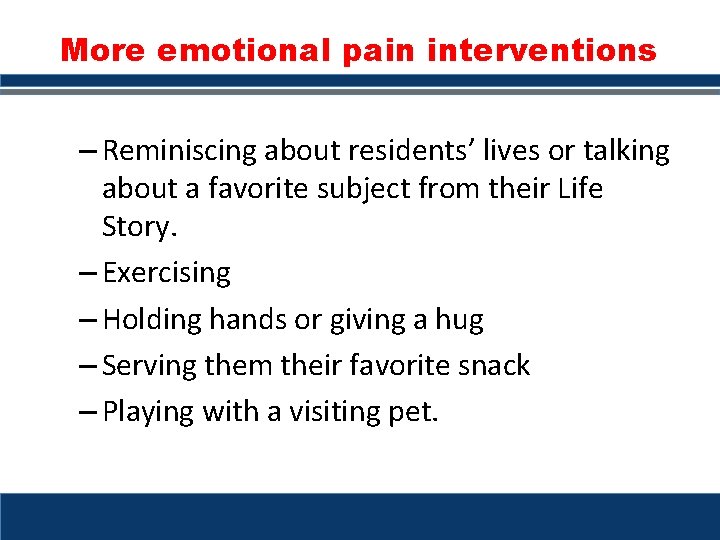 More emotional pain interventions

– Reminiscing about residents’ lives or talking about a favorite subject from their Life Story.
– Exercising
– Holding hands or giving a hug
– Serving them their favorite snack
– Playing with a visiting pet.